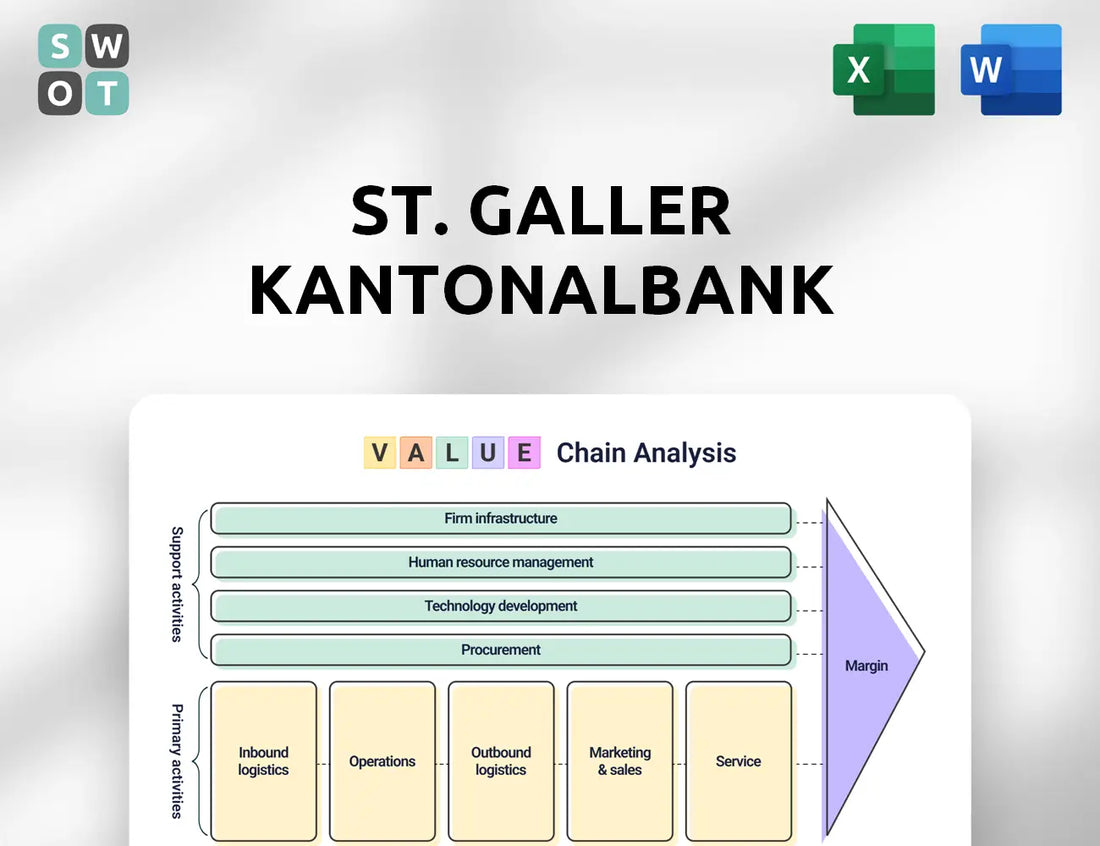 S W
O T

X

W

ST. GALLER KANTONALBANK

V A L U E Chain Analysis

Support activities

Firm infrastructure

Human resource management

Technology development

Procurement

Primary activities

Inbound logistics

Operations

Outbound logistics

Marketing & sales

Service

Margin